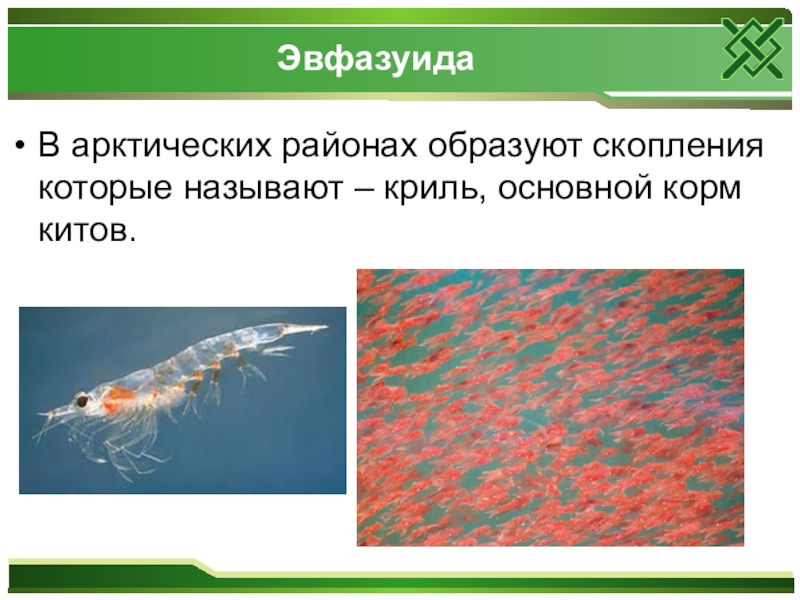 Эвфазуида

• В арктических районах образуют скопления которые называют – криль, основной корм китов.